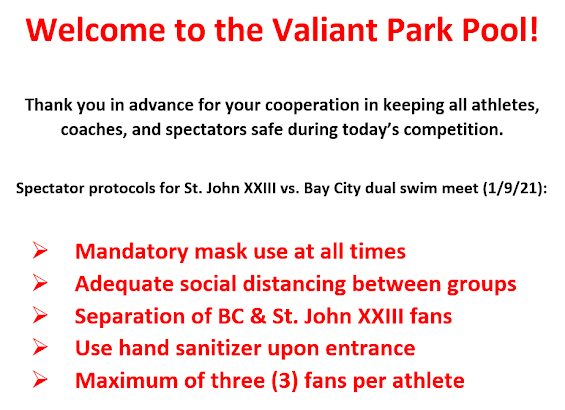 Welcome to the Valiant Park Pool!

Thank you in advance for your cooperation in keeping all athletes, coaches, and spectators safe during today's competition.

Spectator protocols for St. John XXIII vs. Bay City dual swim meet (1/9/21):

➢ Mandatory mask use at all times
➢ Adequate social distancing between groups
➢ Separation of BC & St. John XXIII fans
➢ Use hand sanitizer upon entrance
➢ Maximum of three (3) fans per athlete